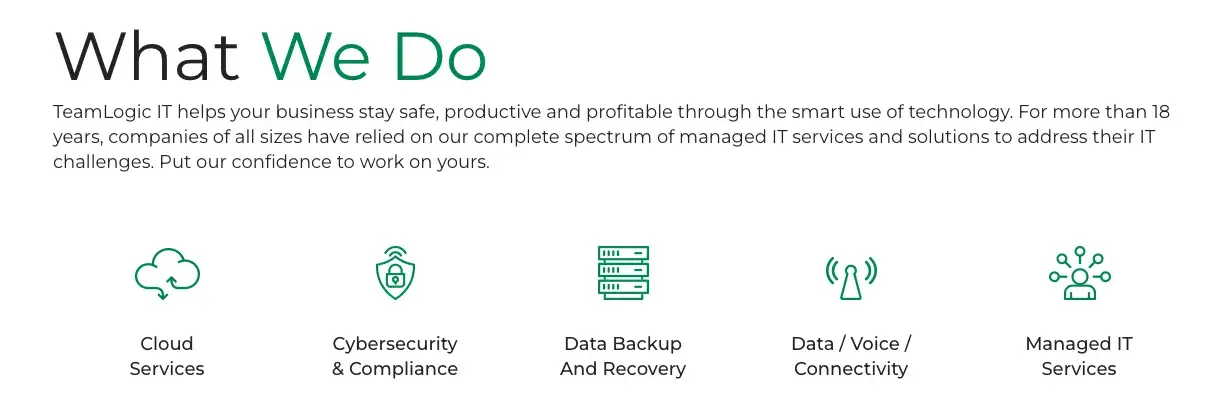 What We Do

TeamLogic IT helps your business stay safe, productive and profitable through the smart use of technology. For more than 18 years, companies of all sizes have relied on our complete spectrum of managed IT services and solutions to address their IT challenges. Put our confidence to work on yours.

Cloud Services

Cybersecurity & Compliance

Data Backup And Recovery

Data / Voice / Connectivity

Managed IT Services